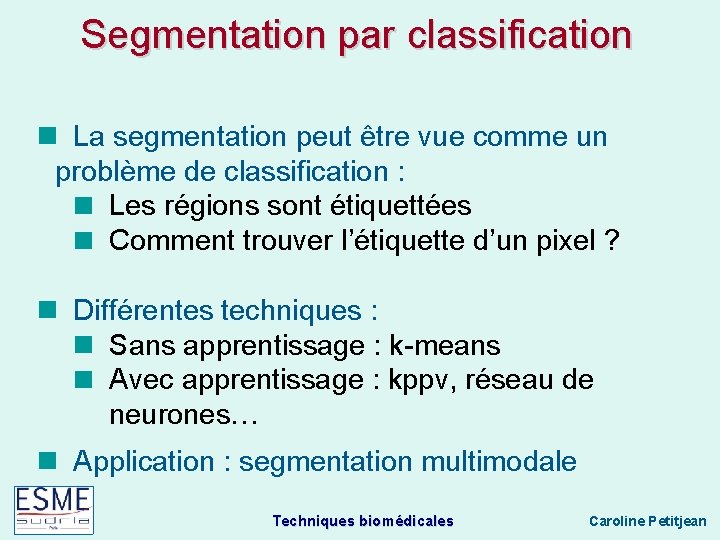 Segmentation par classification

La segmentation peut être vue comme un problème de classification :

Les régions sont étiquettées

Comment trouver l'étiquette d'un pixel ?

Différentes techniques :

Sans apprentissage : k-means

Avec apprentissage : kppv, réseau de neurones…

Application : segmentation multimodale

ESME sudria

Techniques biomédicales

Caroline Petitjean